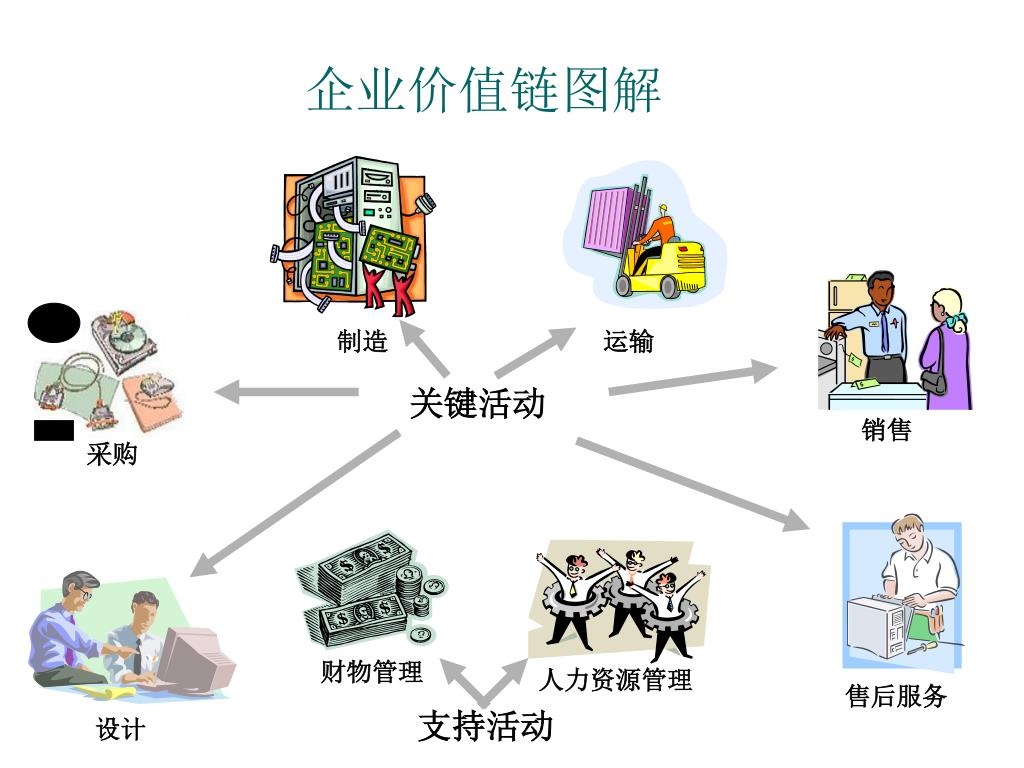 企业价值链图解

制造

运输

采购

关键活动

销售

设计

财物管理

人力资源管理

售后服务

支持活动